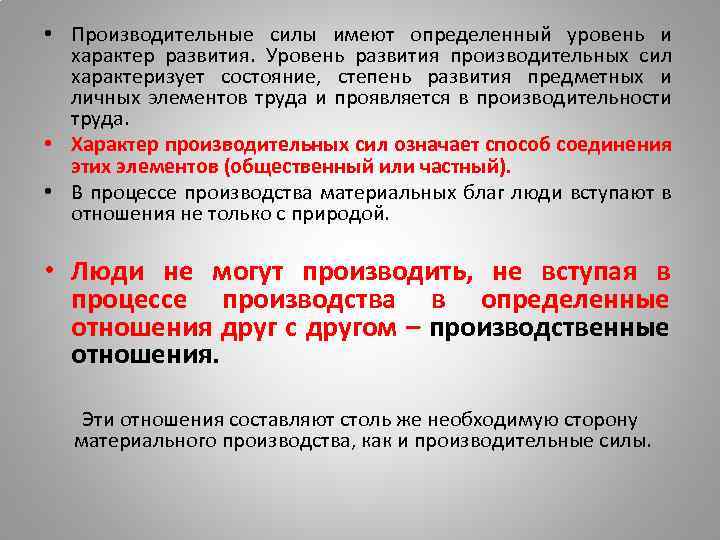 • Производительные силы имеют определенный уровень и характер развития. Уровень развития производительных сил характеризует состояние, степень развития предметных и личных элементов труда и проявляется в производительности труда.

• Характер производительных сил означает способ соединения этих элементов (общественный или частный).

• В процессе производства материальных благ люди вступают в отношения не только с природой.

• Люди не могут производить, не вступая в процессе производства в определенные отношения друг с другом – производственные отношения.

Эти отношения составляют столь же необходимую сторону материального производства, как и производительные силы.